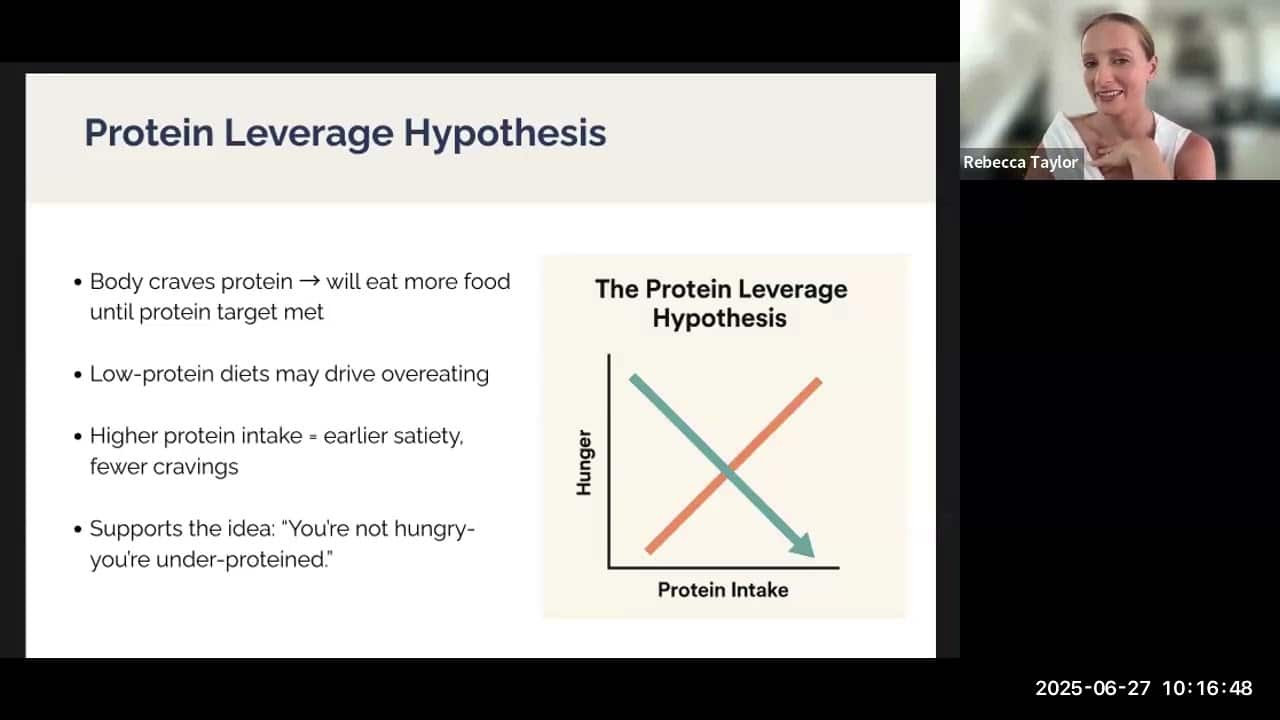 Protein Leverage Hypothesis

• Body craves protein → will eat more food until protein target met

• Low-protein diets may drive overeating

• Higher protein intake = earlier satiety, fewer cravings

• Supports the idea: "You're not hungry- you're under-proteined."

The Protein Leverage Hypothesis

Hunger

Protein Intake

Rebecca Taylor

2025-06-27 10:16:48